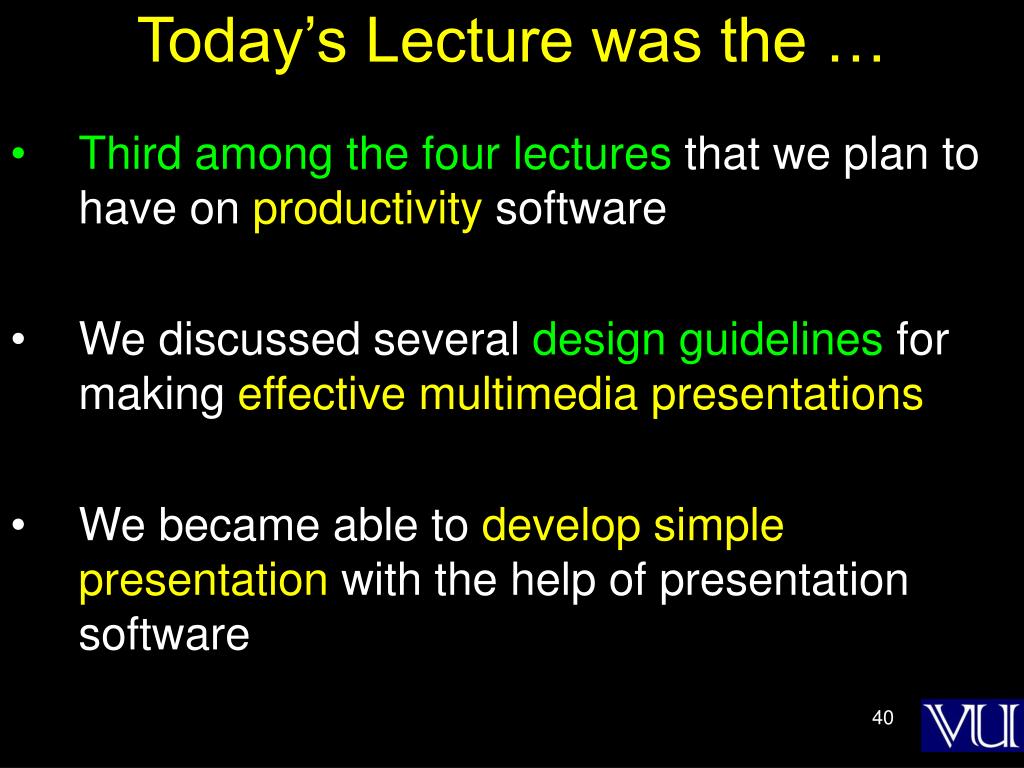 Today's Lecture was the …

• Third among the four lectures that we plan to have on productivity software

• We discussed several design guidelines for making effective multimedia presentations

• We became able to develop simple presentation with the help of presentation software

40

VU